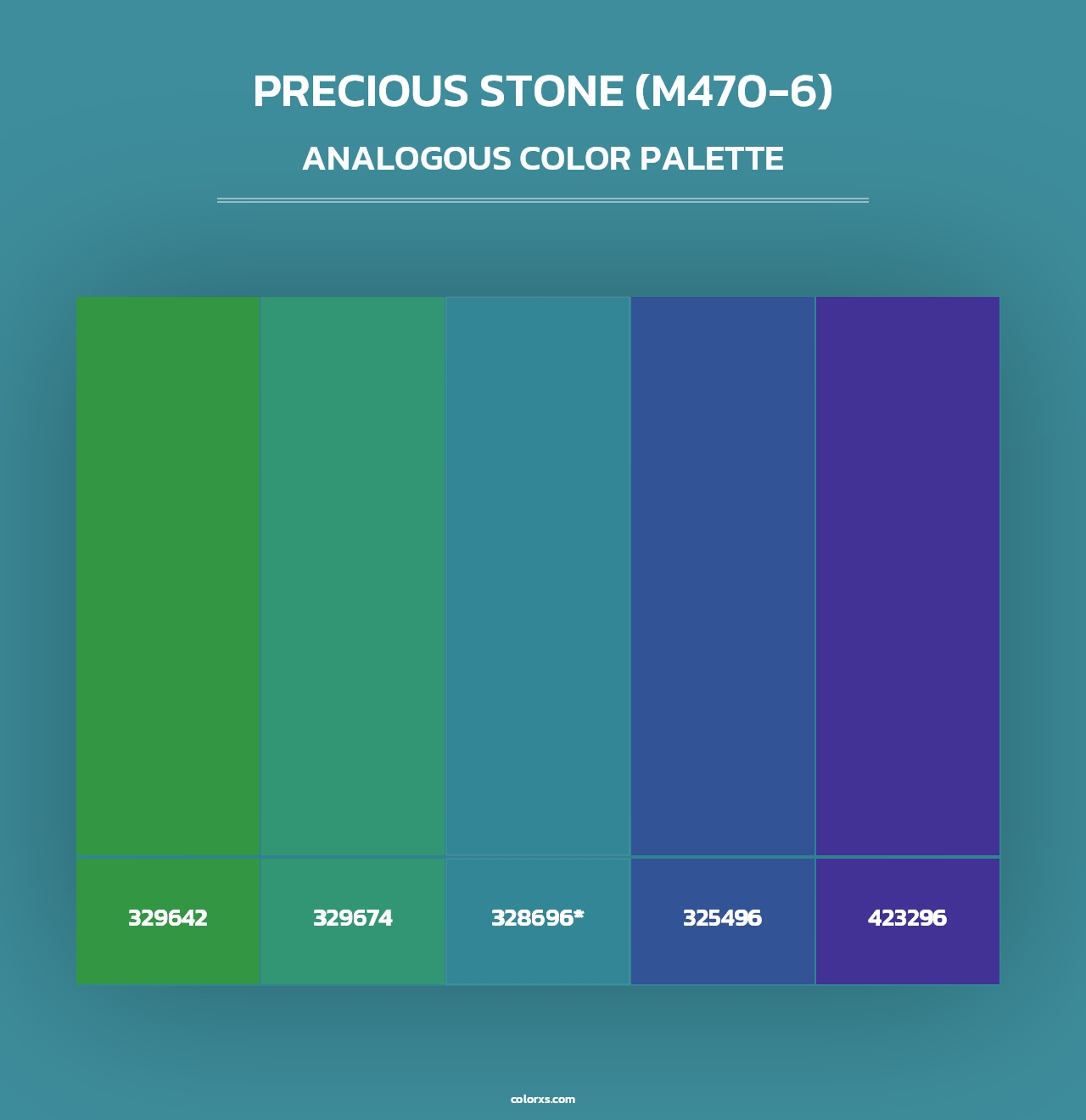 PRECIOUS STONE (M470-6)

ANALOGOUS COLOR PALETTE

329642

329674

328696*

325496

423296

colorxs.com